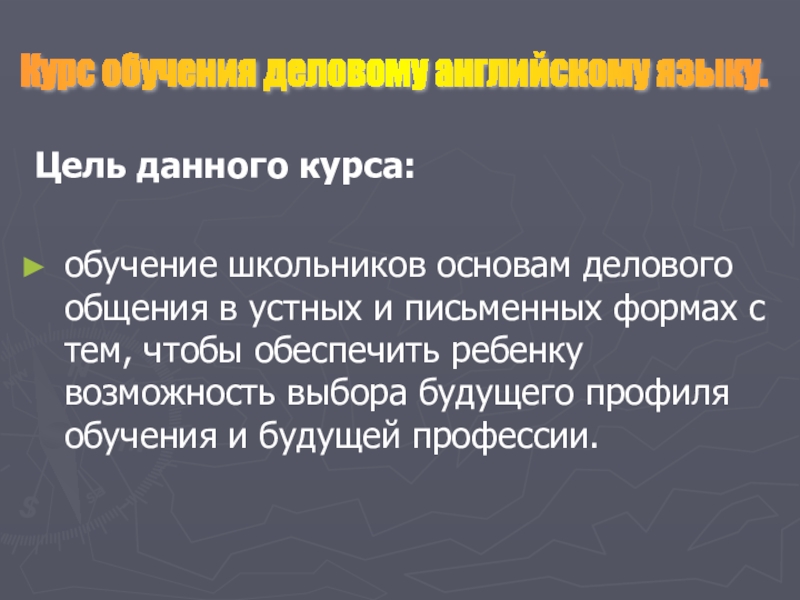 Курс обучения деловому английскому языку.

Цель данного курса:

► обучение школьников основам делового общения в устных и письменных формах с тем, чтобы обеспечить ребенку возможность выбора будущего профиля обучения и будущей профессии.